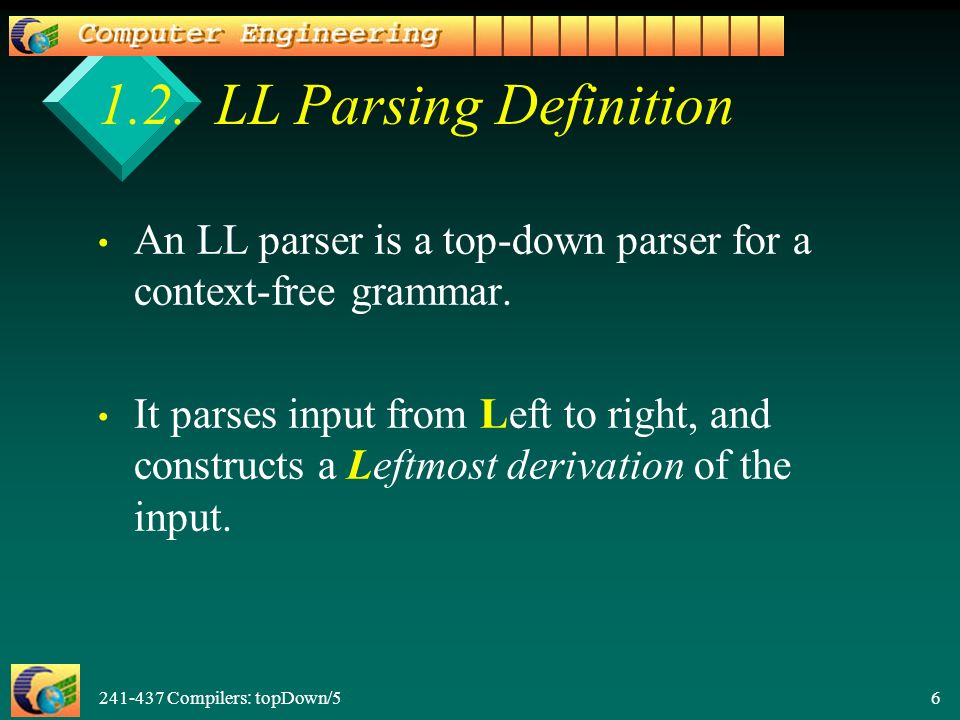 Computer Engineering

1.2. LL Parsing Definition

• An LL parser is a top-down parser for a context-free grammar.

• It parses input from Left to right, and constructs a Leftmost derivation of the input.

241-437 Compilers: topDown/5

6